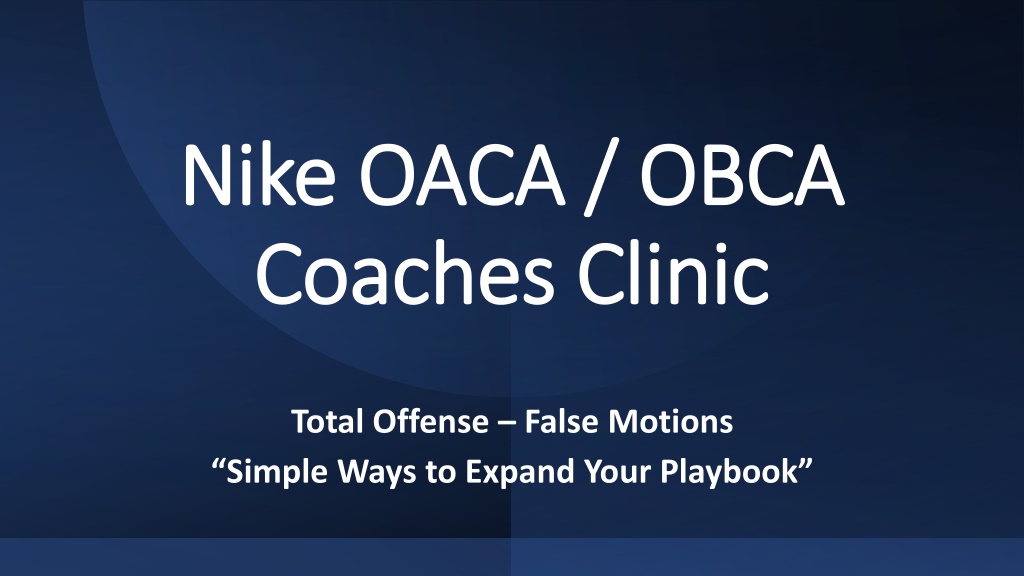 Nike OACA / OBCA Coaches Clinic

Total Offense – False Motions
“Simple Ways to Expand Your Playbook”